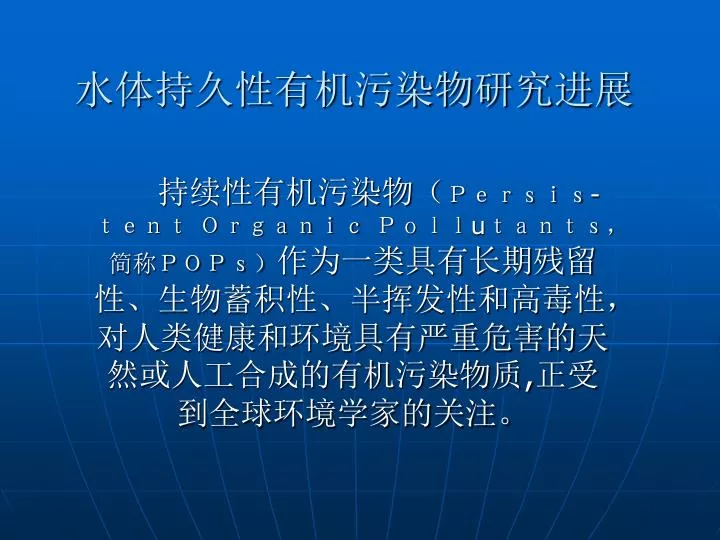 水体持久性有机污染物研究进展

持续性有机污染物（Persistent Organic Pollutants，简称POPs）作为一类具有长期残留性、生物蓄积性、半挥发性和高毒性，对人类健康和环境具有严重危害的天然或人工合成的有机污染物质,正受到全球环境学家的关注。